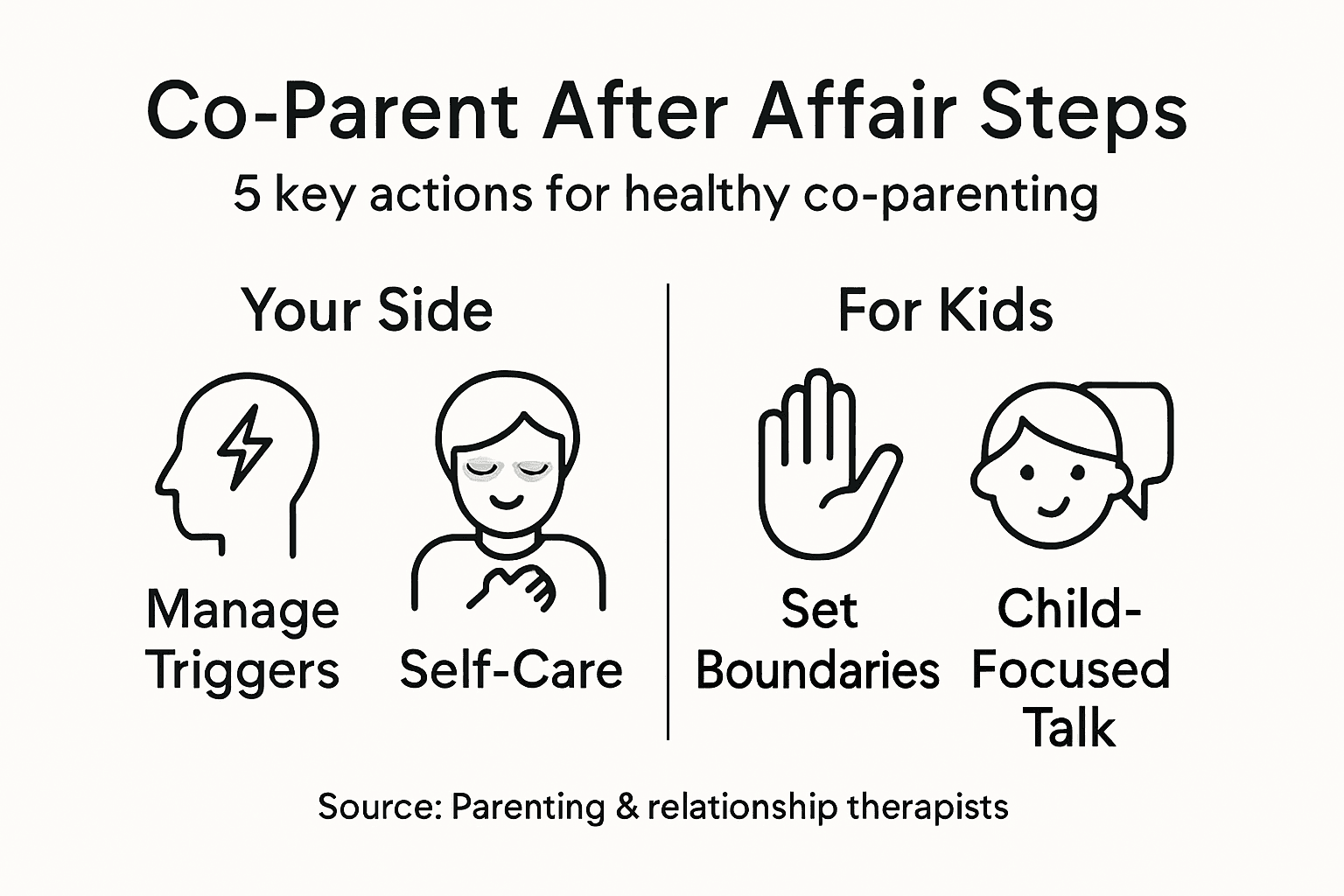 Co-Parent After Affair Steps

5 key actions for healthy co-parenting

Your Side

Manage Triggers

Self-Care

For Kids

Set Boundaries

Child-Focused Talk

Source: Parenting & relationship therapists